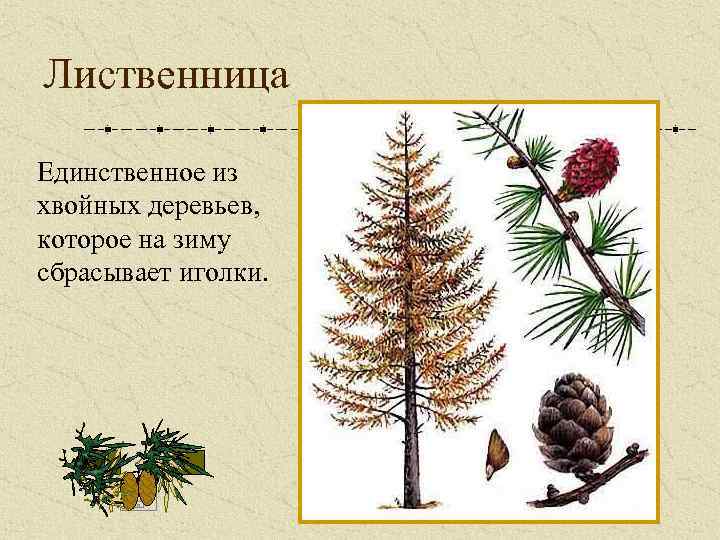 Лиственница

Единственное из хвойных деревьев, которое на зиму сбрасывает иголки.